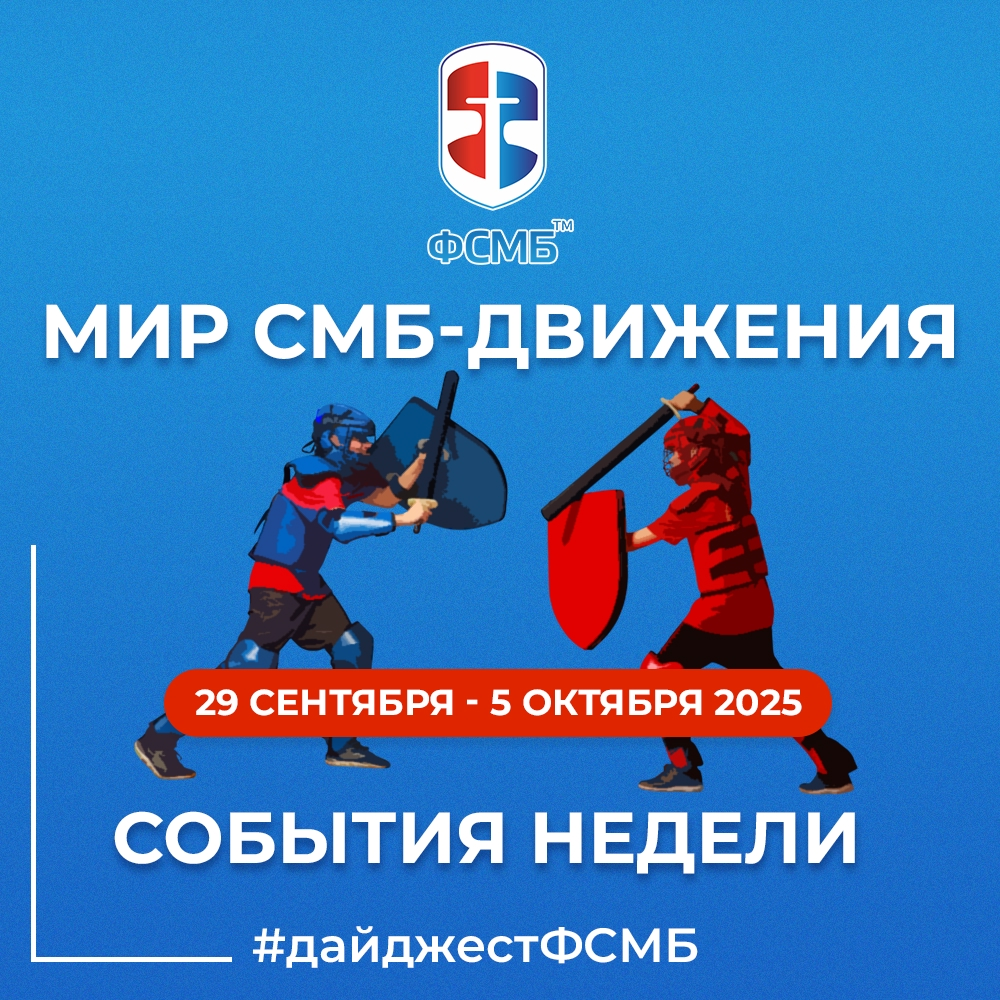 ФСМБ™

МИР СМБ-ДВИЖЕНИЯ

29 СЕНТЯБРЯ - 5 ОКТЯБРЯ 2025

СОБЫТИЯ НЕДЕЛИ

#дайджестФСМБ